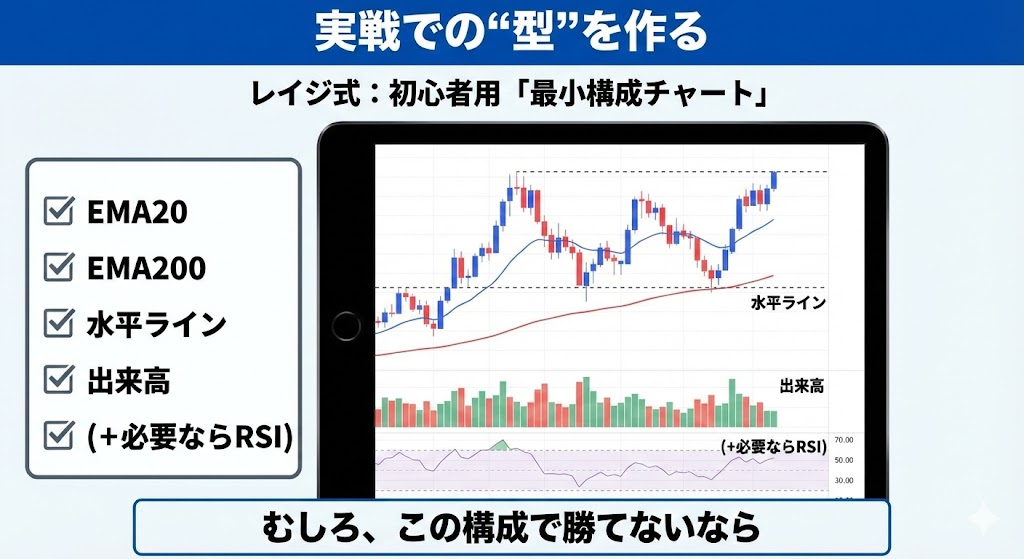 実戦での“型”を作る

レイジ式：初心者用「最小構成チャート」

EMA20
EMA200
水平ライン
出来高
(+必要ならRSI)

水平ライン
出来高
(+必要ならRSI)
70.00
50.00
30.00

むしろ、この構成で勝てないなら